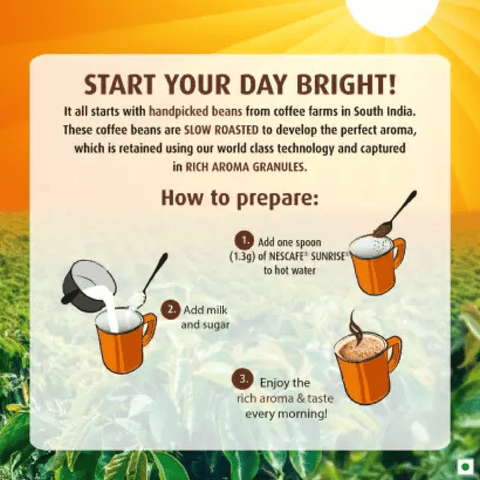 START YOUR DAY BRIGHT!

It all starts with handpicked beans from coffee farms in South India. These coffee beans are SLOW ROASTED to develop the perfect aroma, which is retained using our world class technology and captured in RICH AROMA GRANULES.

How to prepare:

1. Add one spoon (1.3g) of NESCAFE® SUNRISE® to hot water

2. Add milk and sugar

3. Enjoy the rich aroma & taste every morning!